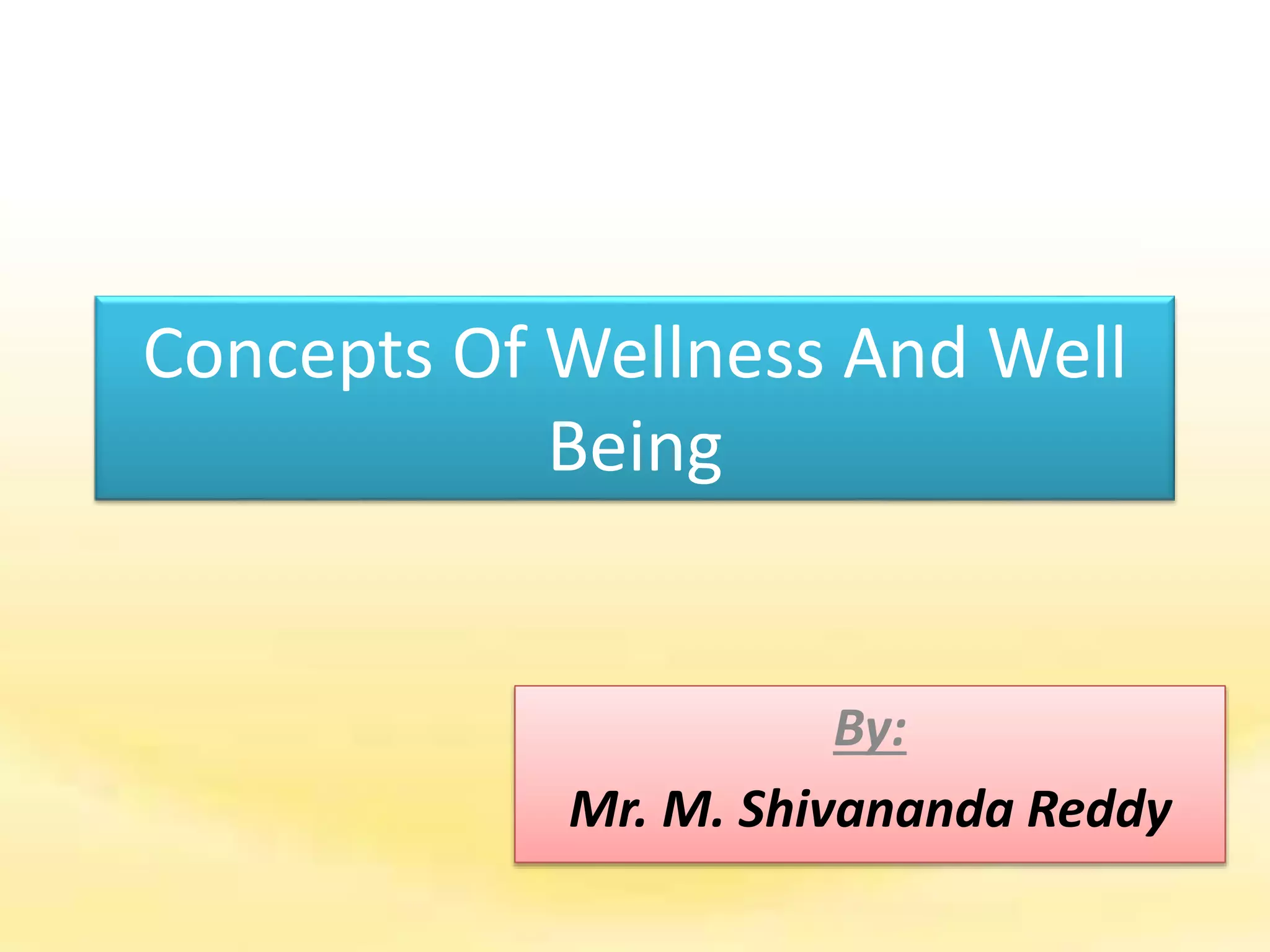 Concepts Of Wellness And Well Being

By:

Mr. M. Shivananda Reddy